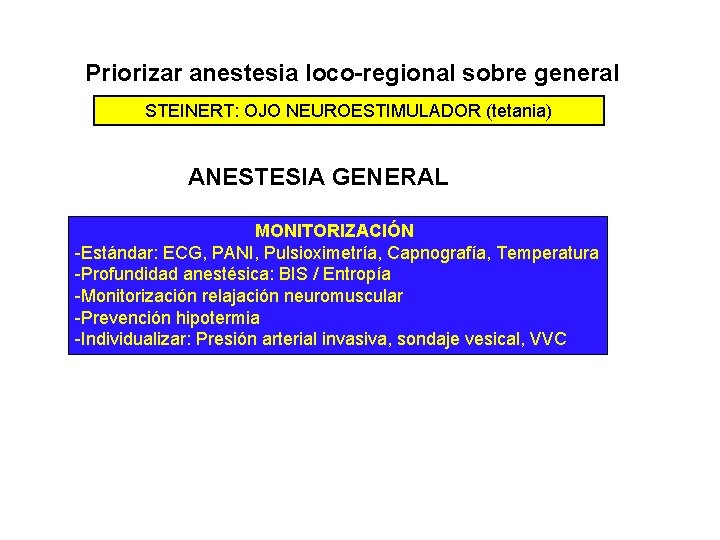 Priorizar anestesia loco-regional sobre general

STEINERT: OJO NEUROESTIMULADOR (tetania)

ANESTESIA GENERAL

MONITORIZACIÓN
-Estándar: ECG, PANI, Pulsioximetría, Capnografía, Temperatura
-Profundidad anestésica: BIS / Entropía
-Monitorización relajación neuromuscular
-Prevención hipotermia
-Individualizar: Presión arterial invasiva, sondaje vesical, VVC